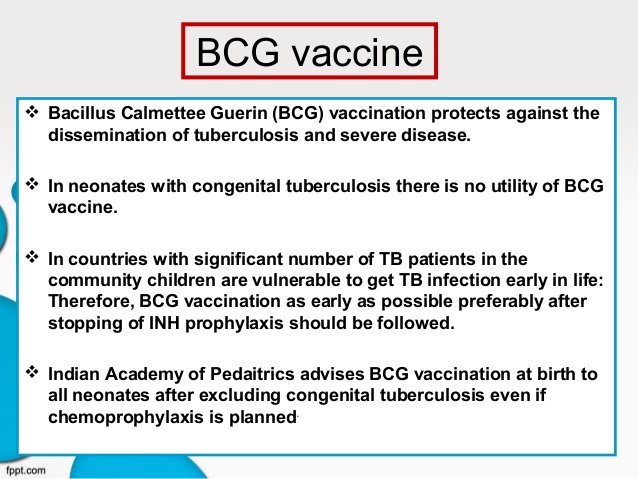 BCG vaccine

❖ Bacillus Calmettee Guerin (BCG) vaccination protects against the dissemination of tuberculosis and severe disease.

❖ In neonates with congenital tuberculosis there is no utility of BCG vaccine.

❖ In countries with significant number of TB patients in the community children are vulnerable to get TB infection early in life: Therefore, BCG vaccination as early as possible preferably after stopping of INH prophylaxis should be followed.

❖ Indian Academy of Pedaitrics advises BCG vaccination at birth to all neonates after excluding congenital tuberculosis even if chemoprophylaxis is planned.

fppt.com